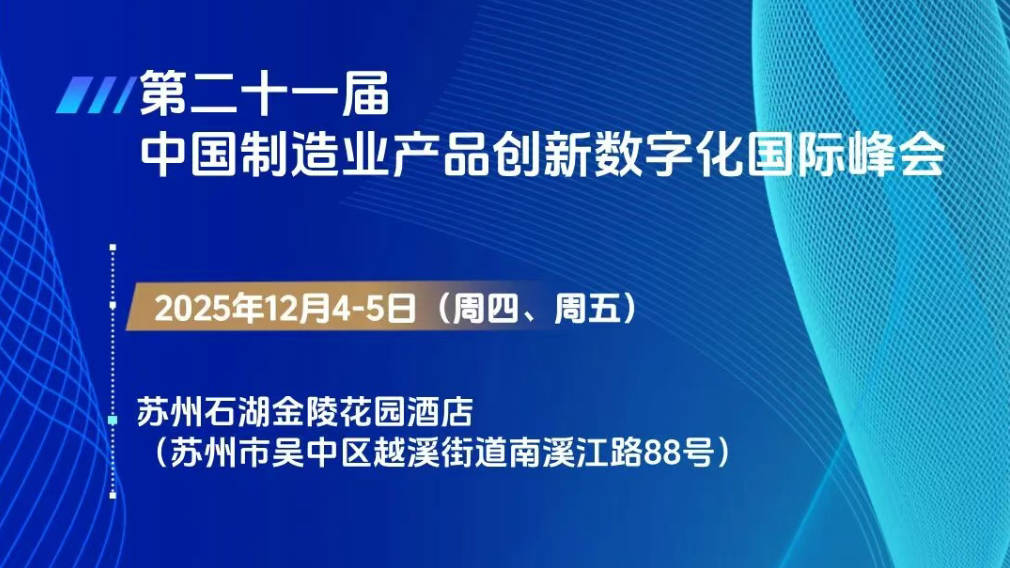 第二十一届
中国制造业产品创新数字化国际峰会

2025年12月4-5日（周四、周五）

苏州石湖金陵花园酒店
（苏州市吴中区越溪街道南溪江路88号）